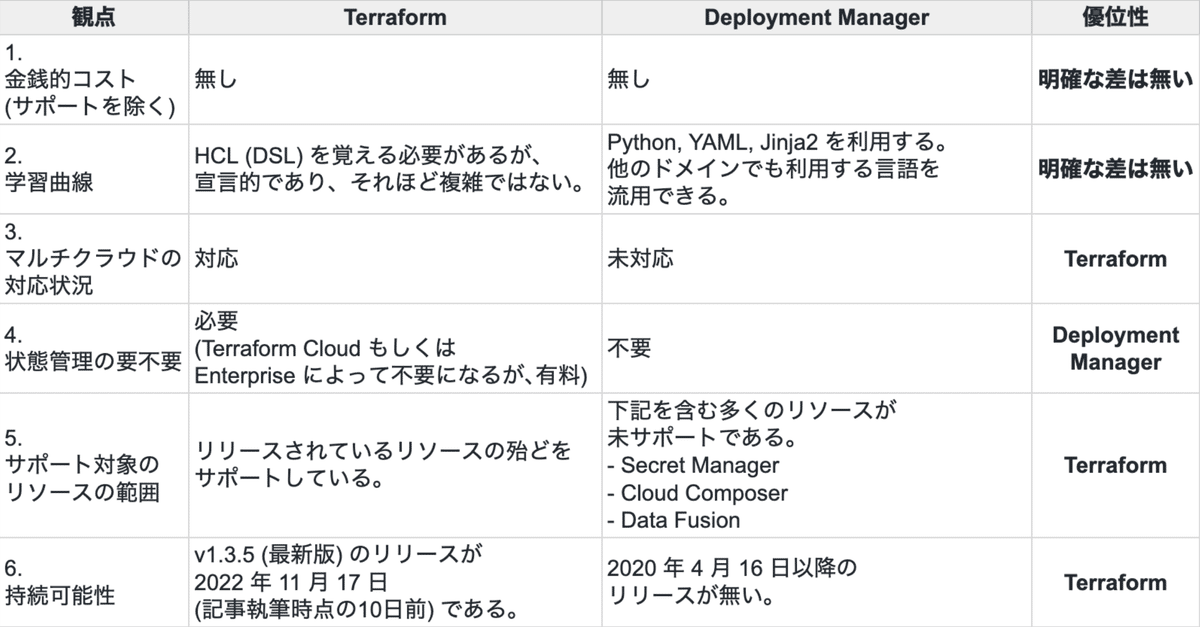 | 観点 | Terraform | Deployment Manager | 優位性 |
|---|---|---|---|
| 1. 金銭的コスト (サポートを除く) | 無し | 無し | 明確な差は無い |
| 2. 学習曲線 | HCL (DSL) を覚える必要があるが、宣言的であり、それほど複雑ではない。 | Python, YAML, Jinja2 を利用する。他のドメインでも利用する言語を流用できる。 | 明確な差は無い |
| 3. マルチクラウドの対応状況 | 対応 | 未対応 | Terraform |
| 4. 状態管理の要不要 | 必要 (Terraform Cloud もしくは Enterprise によって不要になるが､有料) | 不要 | Deployment Manager |
| 5. サポート対象のリソースの範囲 | リリースされているリソースの殆どをサポートしている。 | 下記を含む多くのリソースが未サポートである。 - Secret Manager - Cloud Composer - Data Fusion | Terraform |
| 6. 持続可能性 | v1.3.5 (最新版) のリリースが 2022 年 11 月 17 日 (記事執筆時点の10日前) である。 | 2020 年 4 月 16 日以降のリリースが無い。 | Terraform |